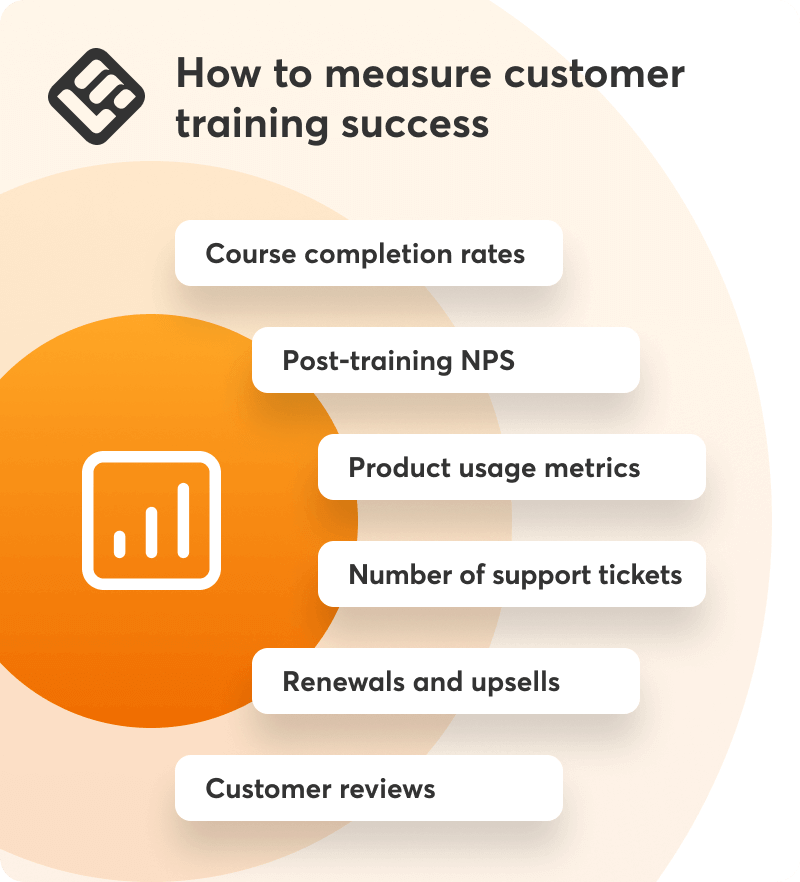 How to measure customer training success

Course completion rates

Post-training NPS

Product usage metrics

Number of support tickets

Renewals and upsells

Customer reviews